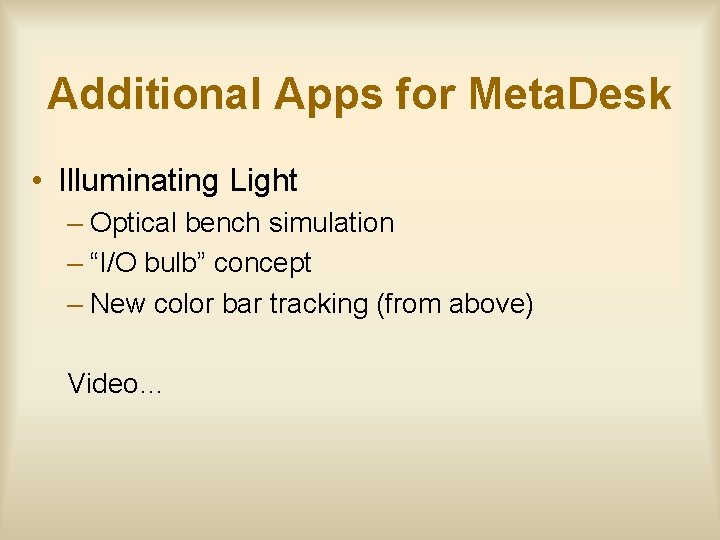 Additional Apps for MetaDesk

• Illuminating Light
– Optical bench simulation
– “I/O bulb” concept
– New color bar tracking (from above)

Video…